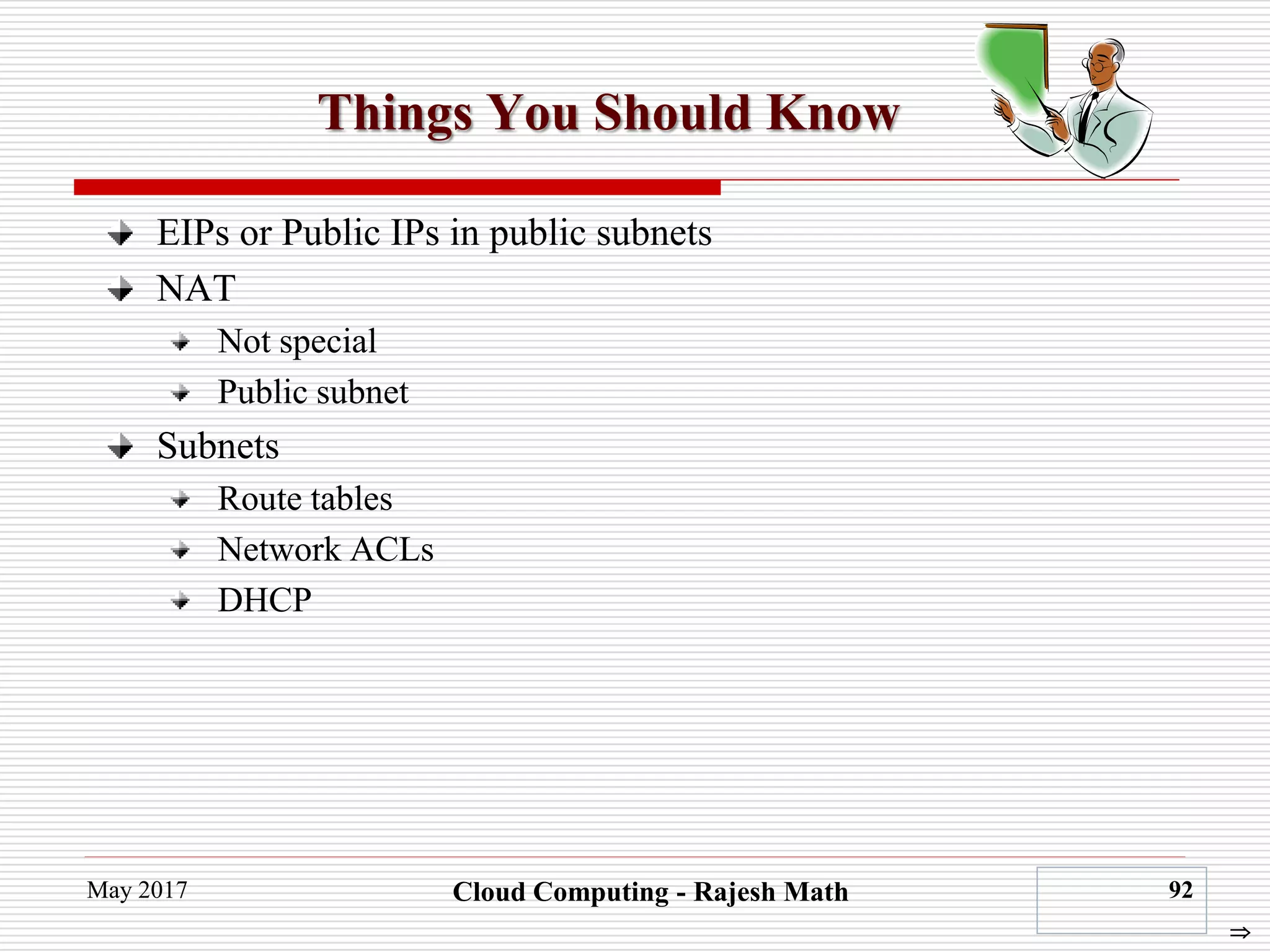 Things You Should Know

EIPs or Public IPs in public subnets

NAT

Not special

Public subnet

Subnets

Route tables

Network ACLs

DHCP

May 2017

Cloud Computing - Rajesh Math

92

⇒